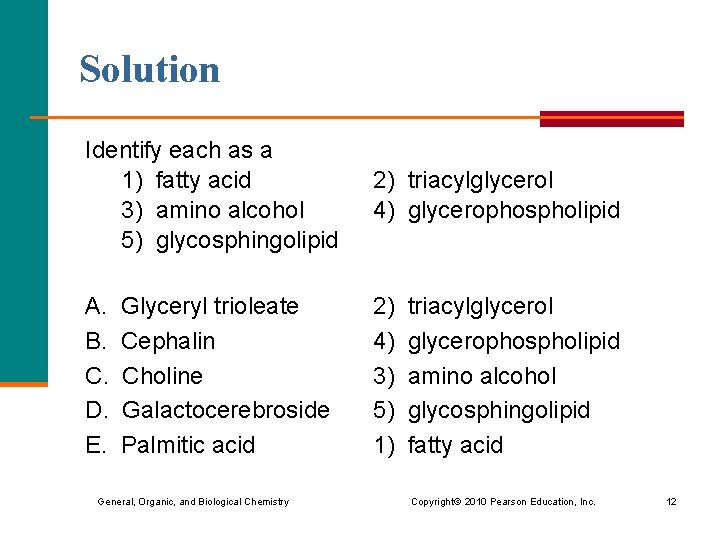 Solution

Identify each as a
1) fatty acid
2) triacylglycerol
3) amino alcohol
4) glycerophospholipid
5) glycosphingolipid

A. Glyceryl trioleate 2) triacylglycerol
B. Cephalin 4) glycerophospholipid
C. Choline 3) amino alcohol
D. Galactocerebroside 5) glycosphingolipid
E. Palmitic acid 1) fatty acid

General, Organic, and Biological Chemistry
Copyright© 2010 Pearson Education, Inc.
12